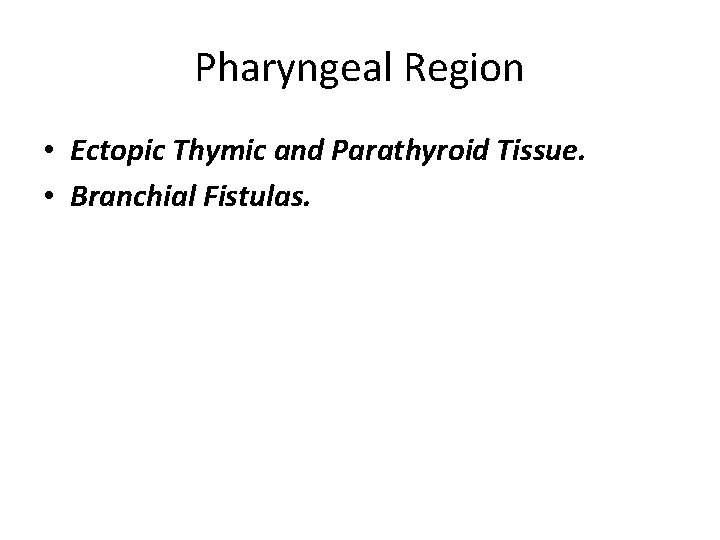 Pharyngeal Region

• Ectopic Thymic and Parathyroid Tissue.
• Branchial Fistulas.